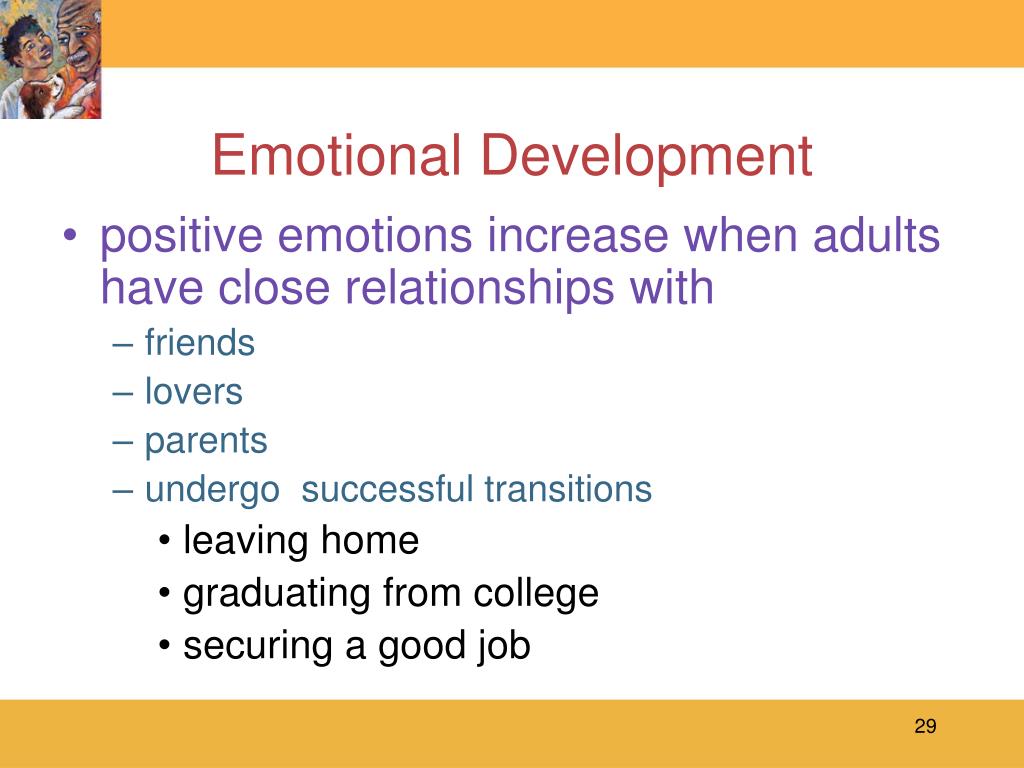 Emotional Development

• positive emotions increase when adults have close relationships with
– friends
– lovers
– parents
– undergo successful transitions
• leaving home
• graduating from college
• securing a good job

29